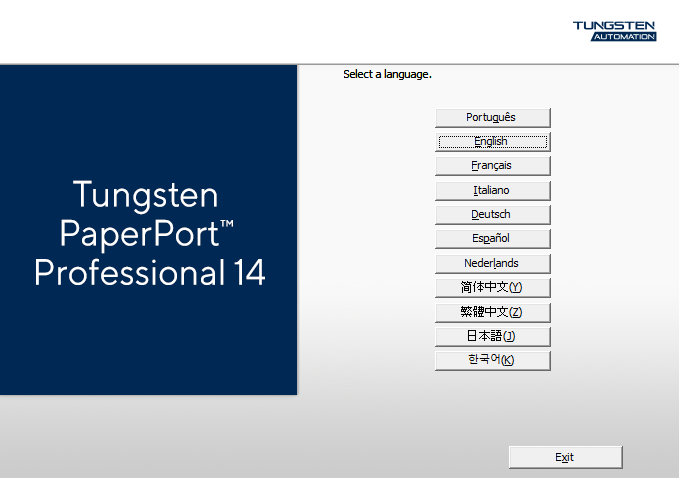 TUNGSTEN
AUTOMATION

Tungsten PaperPort™ Professional 14

Select a language.

Português
English
Français
Italiano
Deutsch
Español
Nederlands
简体中文(Y)
繁體中文(Z)
日本語(J)
한국어(K)

Exit